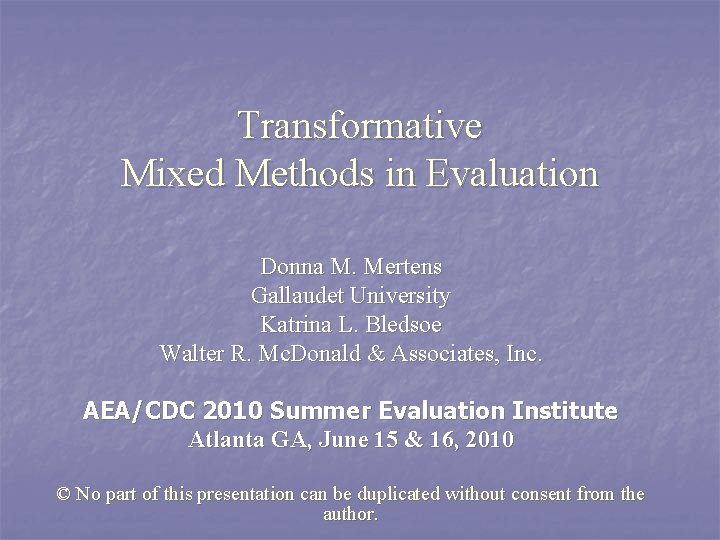 Transformative
Mixed Methods in Evaluation

Donna M. Mertens
Gallaudet University
Katrina L. Bledsoe
Walter R. McDonald & Associates, Inc.

AEA/CDC 2010 Summer Evaluation Institute
Atlanta GA, June 15 & 16, 2010

© No part of this presentation can be duplicated without consent from the author.